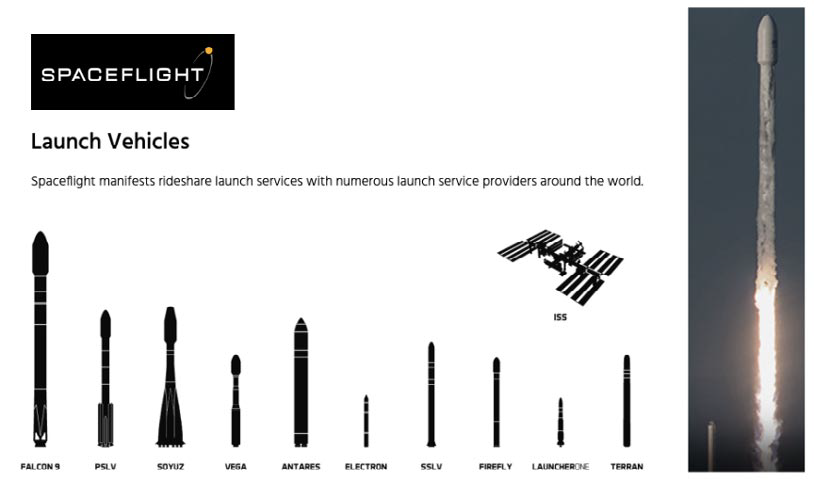 SPACEFLIGHT

Launch Vehicles

Spaceflight manifests rideshare launch services with numerous launch service providers around the world.

ISS

FALCON 9 PSLV SOYUZ VEGA ANTARES ELECTRON SSLV FIREFLY LAUNCHERONE TERRAN